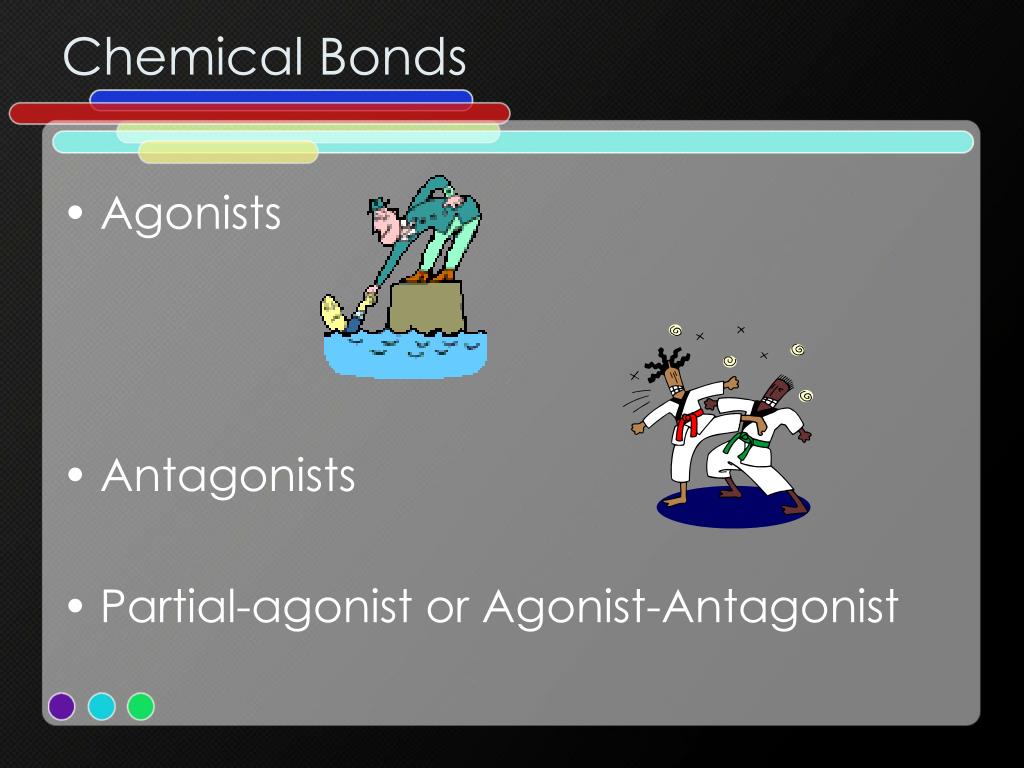 Chemical Bonds

• Agonists

• Antagonists

• Partial-agonist or Agonist-Antagonist